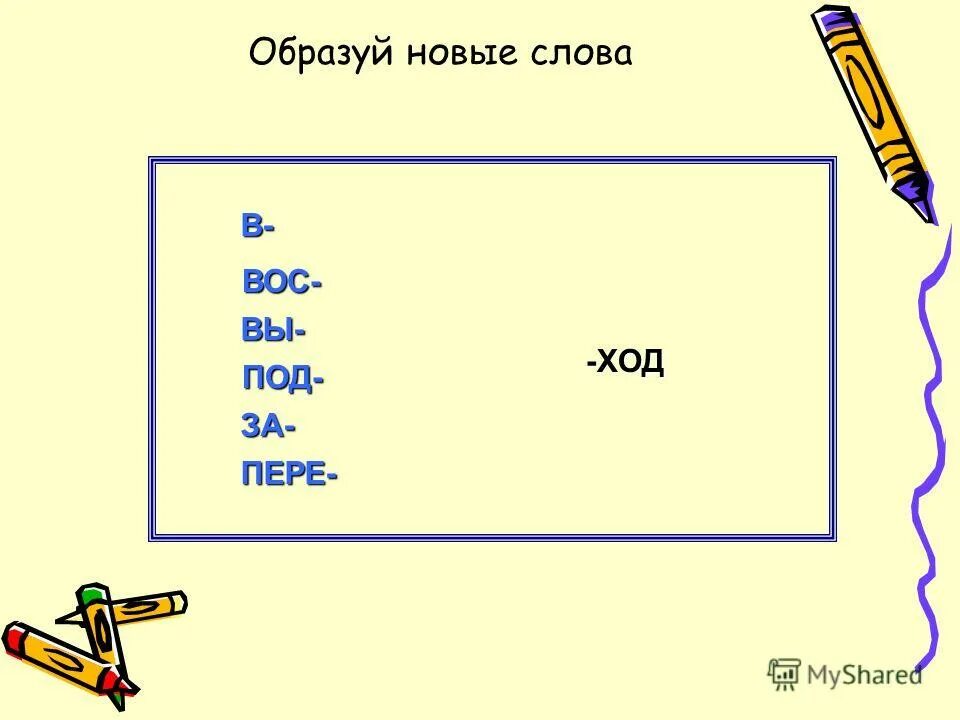 Образуй новые слова

В-
ВОС-
ВЫ-
ПОД-
ЗА-
ПЕРЕ-

-ХОД

MyShared